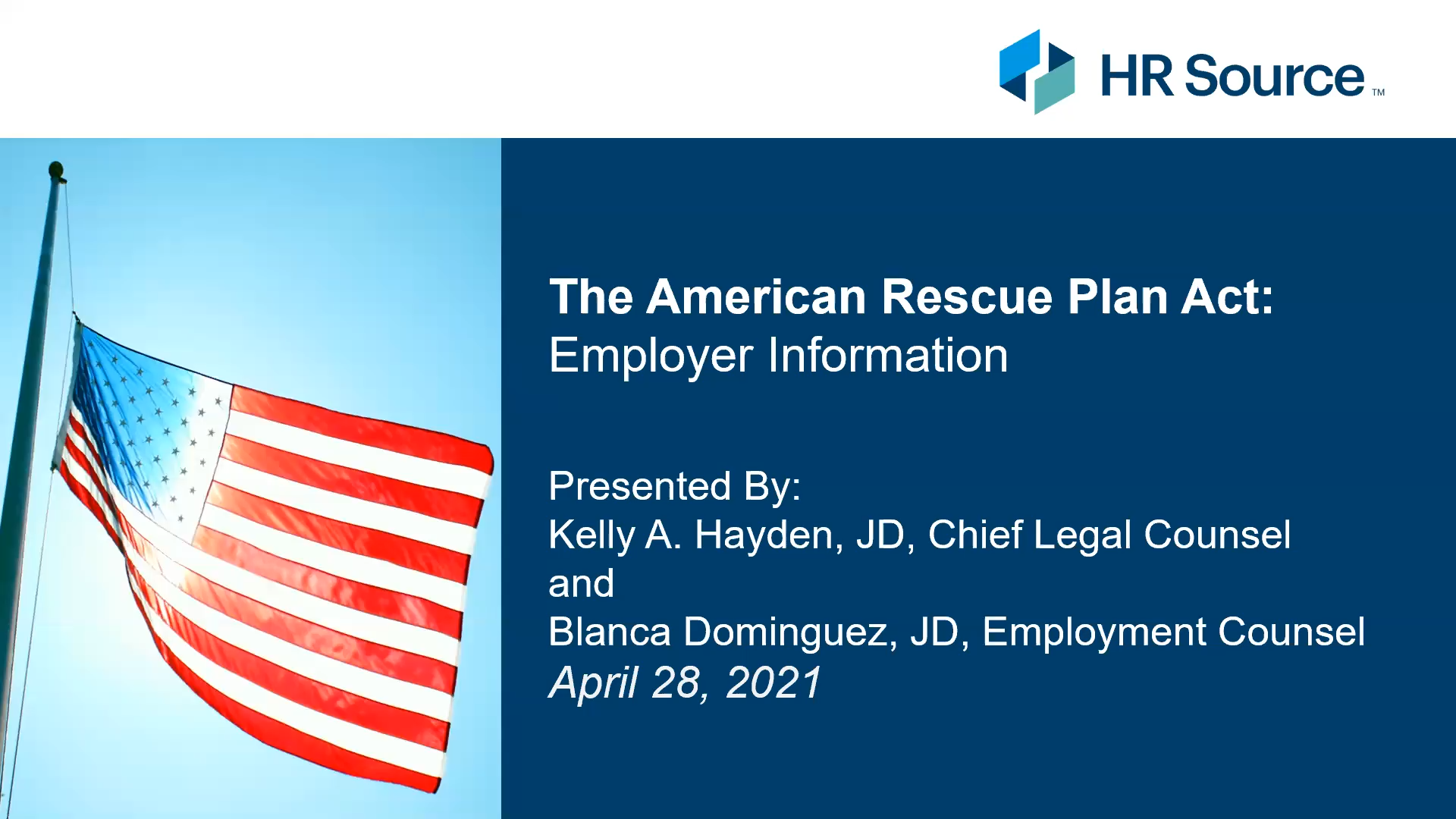 HR Source ™

The American Rescue Plan Act:
Employer Information

Presented By:
Kelly A. Hayden, JD, Chief Legal Counsel
and
Blanca Dominguez, JD, Employment Counsel
April 28, 2021